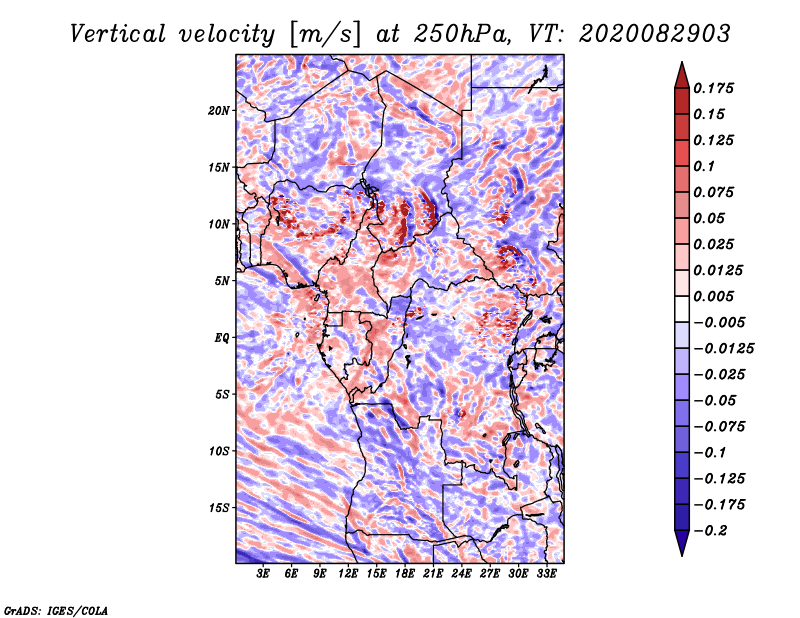 Vertical velocity [m/s] at 250hPa, VT: 2020082903

20N
15N
10N
5N
EQ
5S
10S
15S

3E 6E 9E 12E 15E 18E 21E 24E 27E 30E 33E

0.175
0.15
0.125
0.1
0.075
0.05
0.025
0.0125
0.005
−0.005
−0.0125
−0.025
−0.05
−0.075
−0.1
−0.125
−0.175
−0.2

GrADS: IGES/COLA